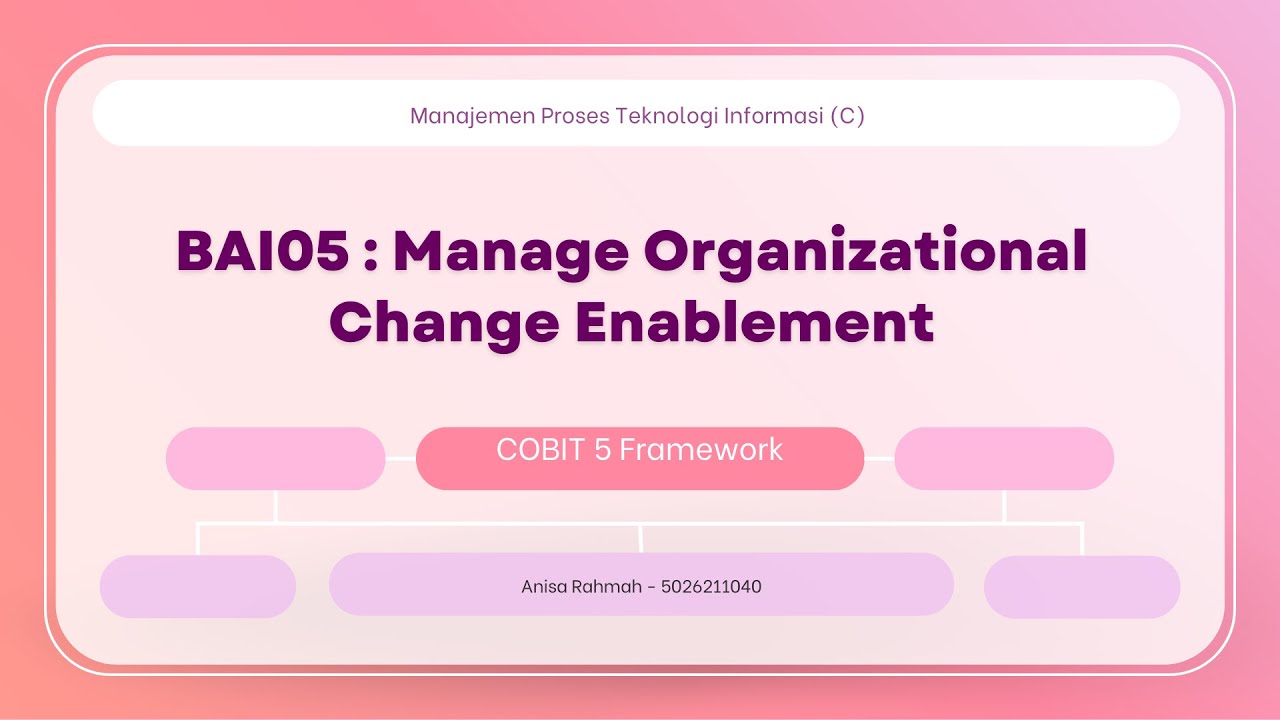 Manajemen Proses Teknologi Informasi (C)

BAI05 : Manage Organizational Change Enablement

COBIT 5 Framework

Anisa Rahmah - 5026211040